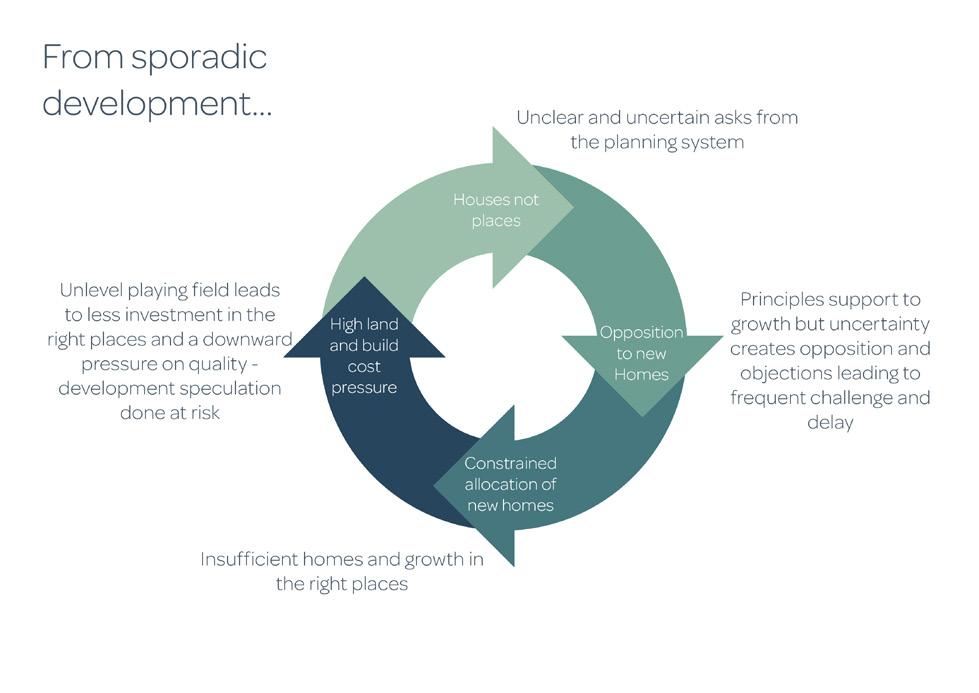 From sporadic development...

Unclear and uncertain asks from the planning system

Houses not places

Principles support to growth but uncertainty creates opposition and objections leading to frequent challenge and delay

Opposition to new Homes

Constrained allocation of new homes

Insufficient homes and growth in the right places

High land and build cost pressure

Unlevel playing field leads to less investment in the right places and a downward pressure on quality - development speculation done at risk